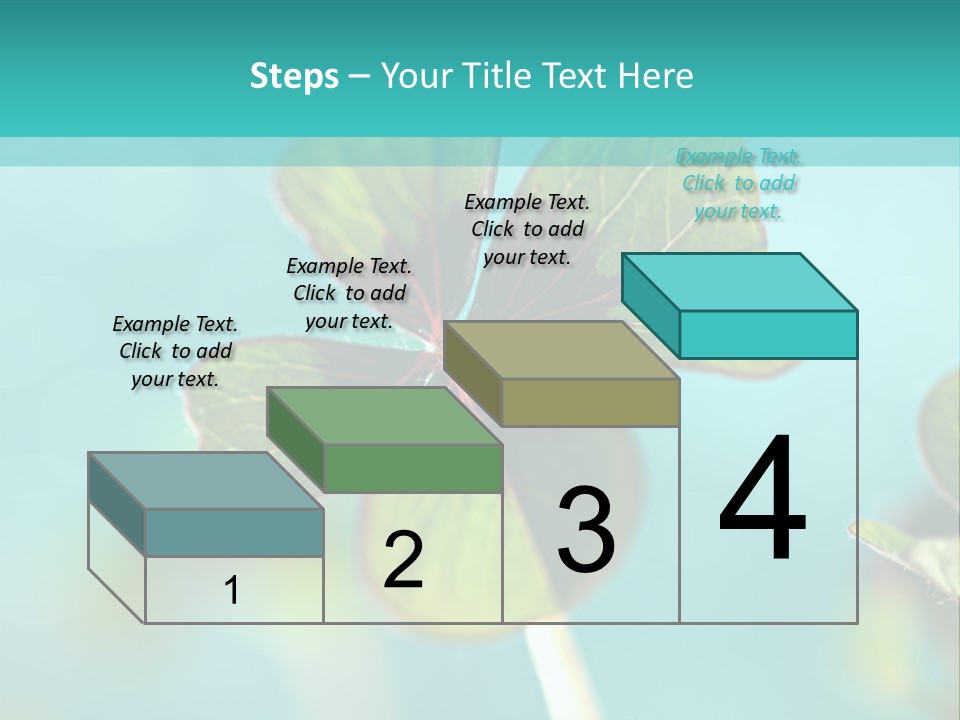 Steps – Your Title Text Here

Example Text. Click to add your text.

Example Text. Click to add your text.

Example Text. Click to add your text.

Example Text. Click to add your text.

1

2

3

4